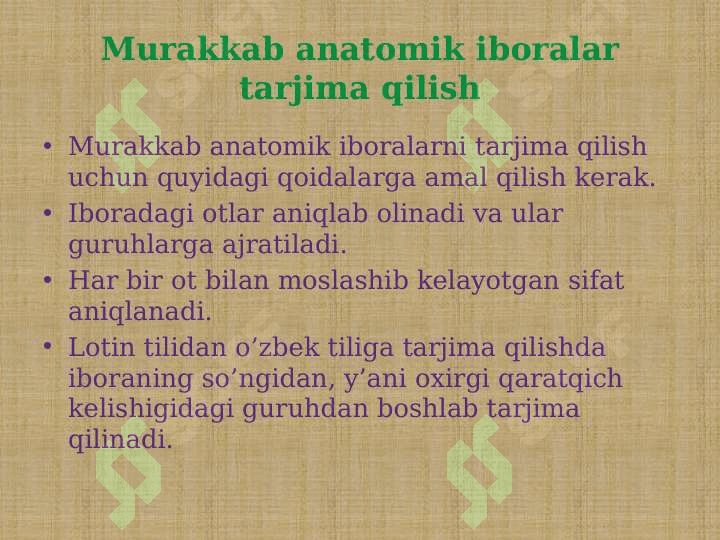 Murakkab anatomik iboralar tarjima qilish

• Murakkab anatomik iboralarni tarjima qilish uchun quyidagi qoidalarga amal qilish kerak.
• Iboradagi otlar aniqlab olinadi va ular guruhlarga ajratiladi.
• Har bir ot bilan moslashib kelayotgan sifat aniqlanadi.
• Lotin tilidan o’zbek tiliga tarjima qilishda iboraning so’ngidan, y’ani oxirgi qaratqich kelishigidagi guruhdan boshlab tarjima qilinadi.